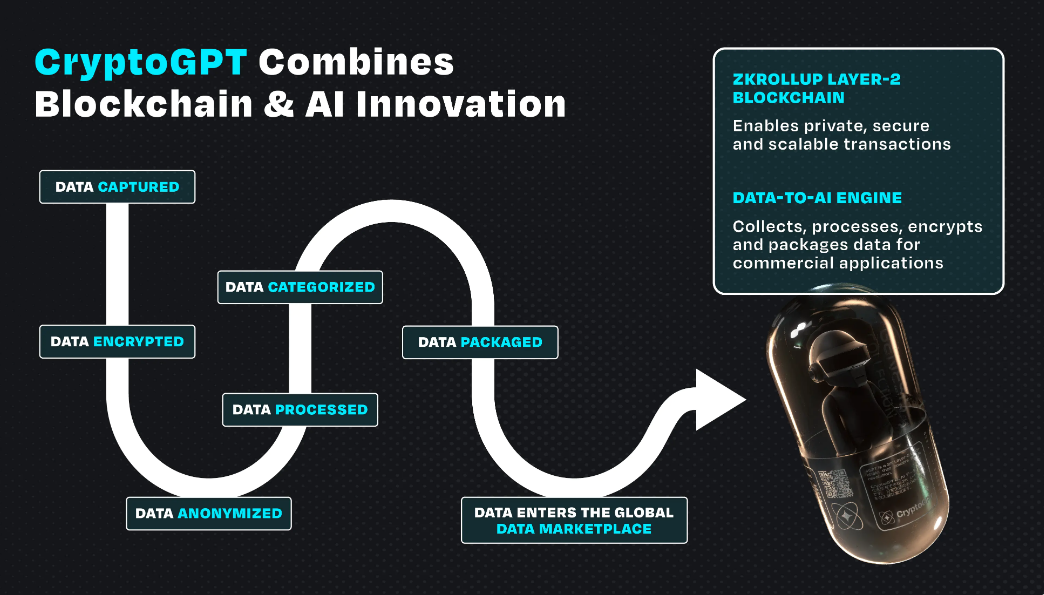 CryptoGPT Combines Blockchain & AI Innovation

DATA CAPTURED

DATA ENCRYPTED

DATA ANONYMIZED

DATA PROCESSED

DATA CATEGORIZED

DATA PACKAGED

DATA ENTERS THE GLOBAL DATA MARKETPLACE

ZKROLLUP LAYER-2 BLOCKCHAIN

Enables private, secure and scalable transactions

DATA-TO-AI ENGINE

Collects, processes, encrypts and packages data for commercial applications

Crypto